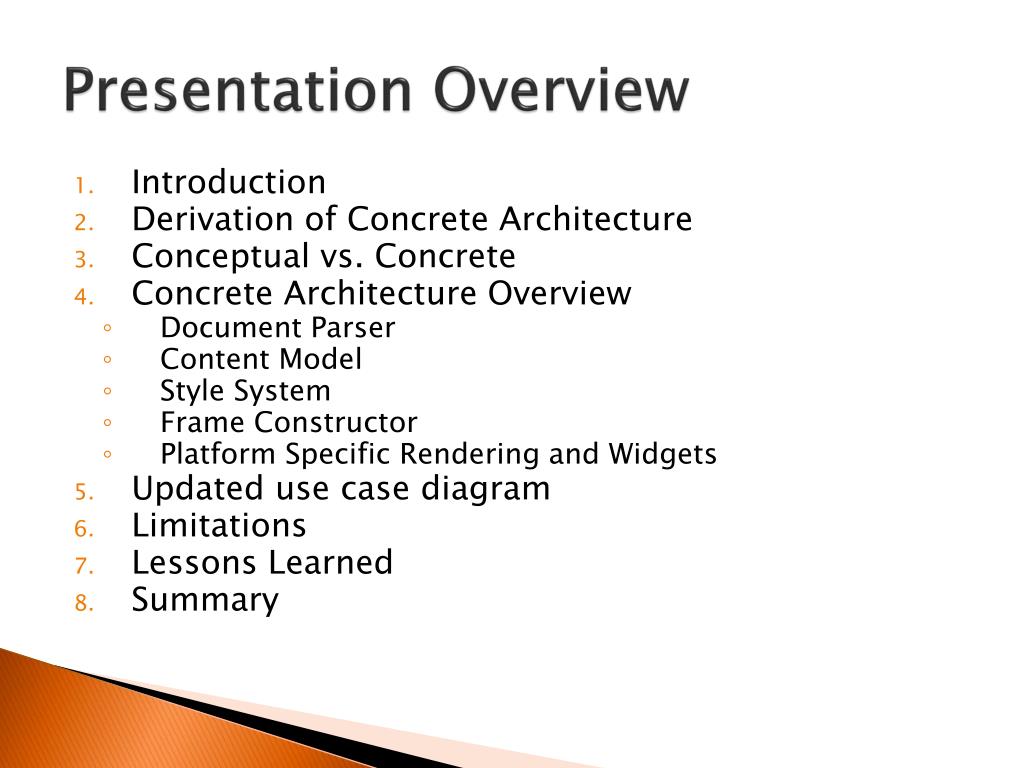 Presentation Overview

1. Introduction
2. Derivation of Concrete Architecture
3. Conceptual vs. Concrete
4. Concrete Architecture Overview
   ◦ Document Parser
   ◦ Content Model
   ◦ Style System
   ◦ Frame Constructor
   ◦ Platform Specific Rendering and Widgets
5. Updated use case diagram
6. Limitations
7. Lessons Learned
8. Summary